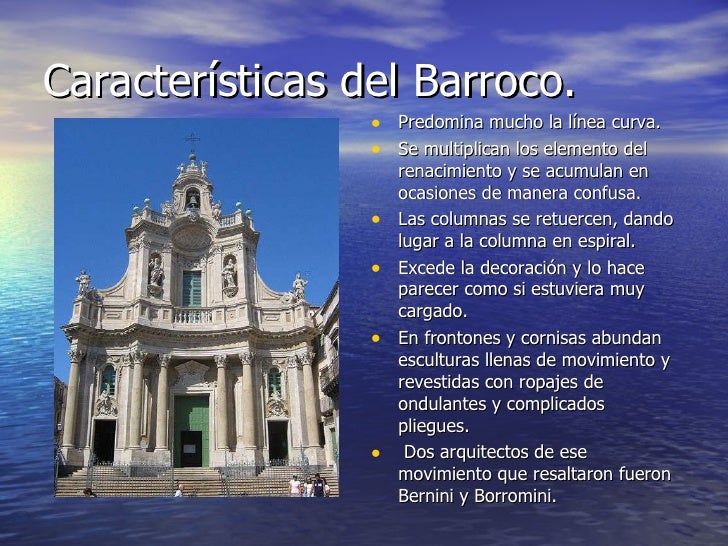 Características del Barroco.

- Predomina mucho la línea curva.
- Se multiplican los elemento del renacimiento y se acumulan en ocasiones de manera confusa.
- Las columnas se retuercen, dando lugar a la columna en espiral.
- Excede la decoración y lo hace parecer como si estuviera muy cargado.
- En frontones y cornisas abundan esculturas llenas de movimiento y revestidas con ropajes de ondulantes y complicados pliegues.
- Dos arquitectos de ese movimiento que resaltaron fueron Bernini y Borromini.